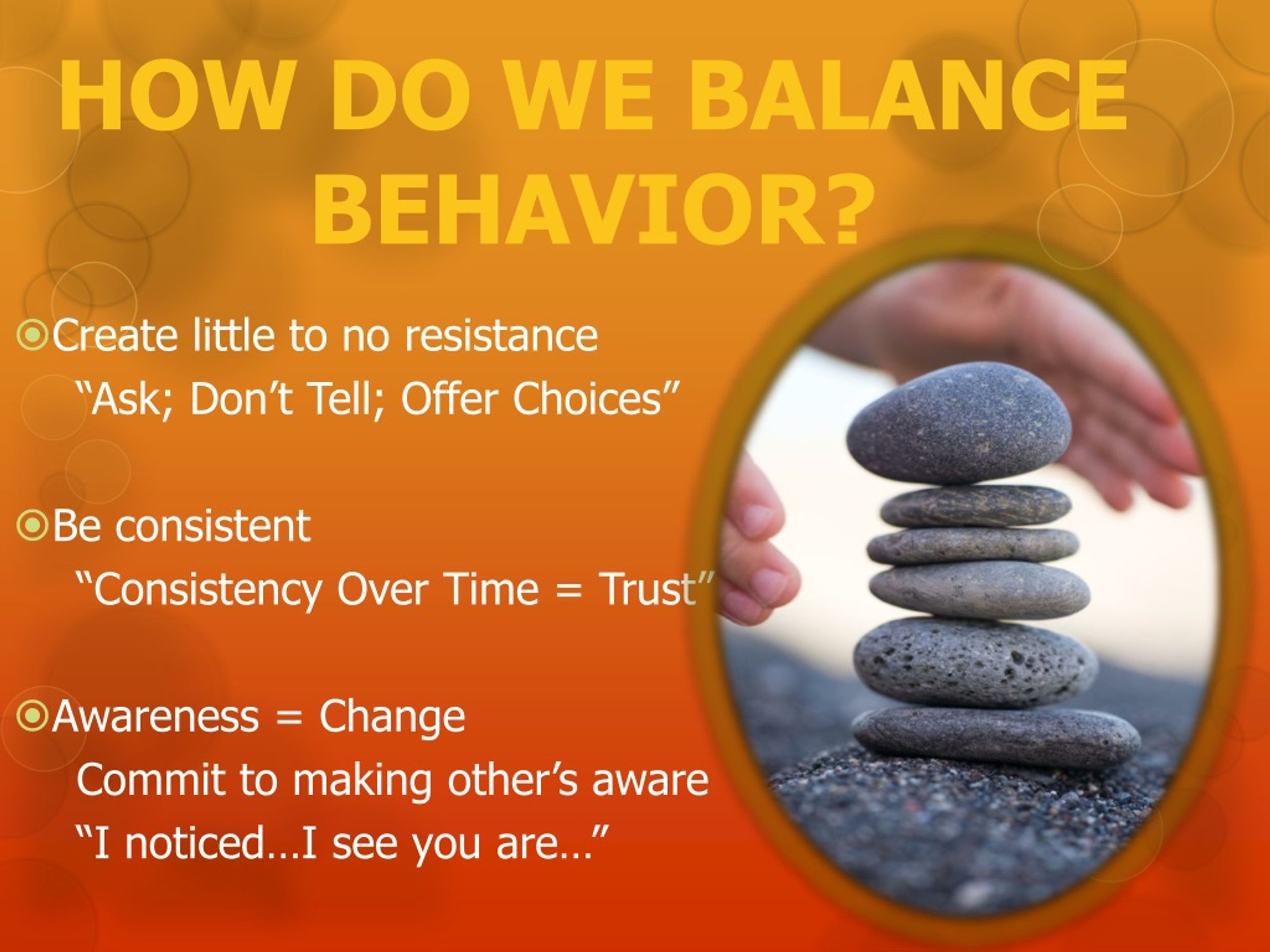 HOW DO WE BALANCE BEHAVIOR?

Create little to no resistance
“Ask; Don’t Tell; Offer Choices”

Be consistent
“Consistency Over Time = Trust”

Awareness = Change
Commit to making other’s aware
“I noticed…I see you are…”